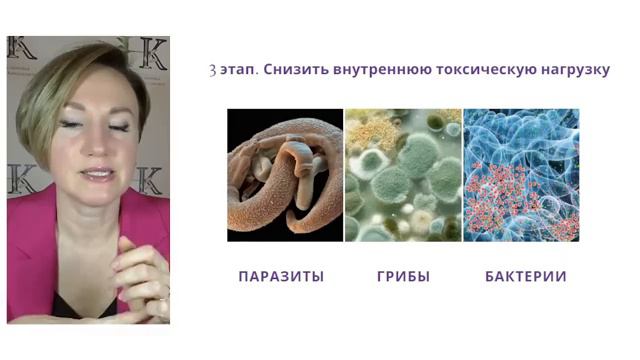 K K K K

3 этап. Снизить внутреннюю токсическую нагрузку

ПАРАЗИТЫ ГРИБЫ БАКТЕРИИ